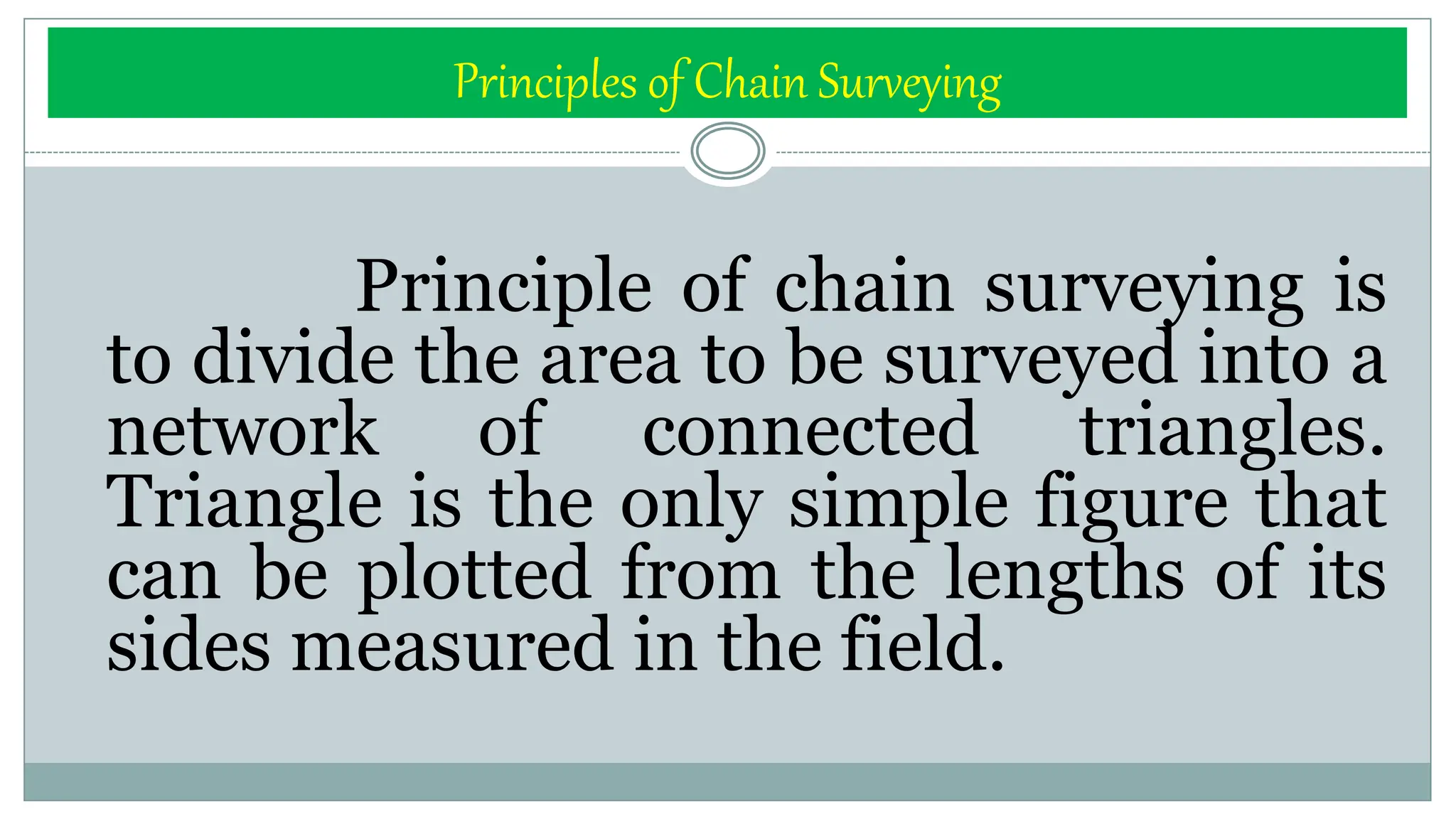 Principles of Chain Surveying

Principle of chain surveying is to divide the area to be surveyed into a network of connected triangles. Triangle is the only simple figure that can be plotted from the lengths of its sides measured in the field.